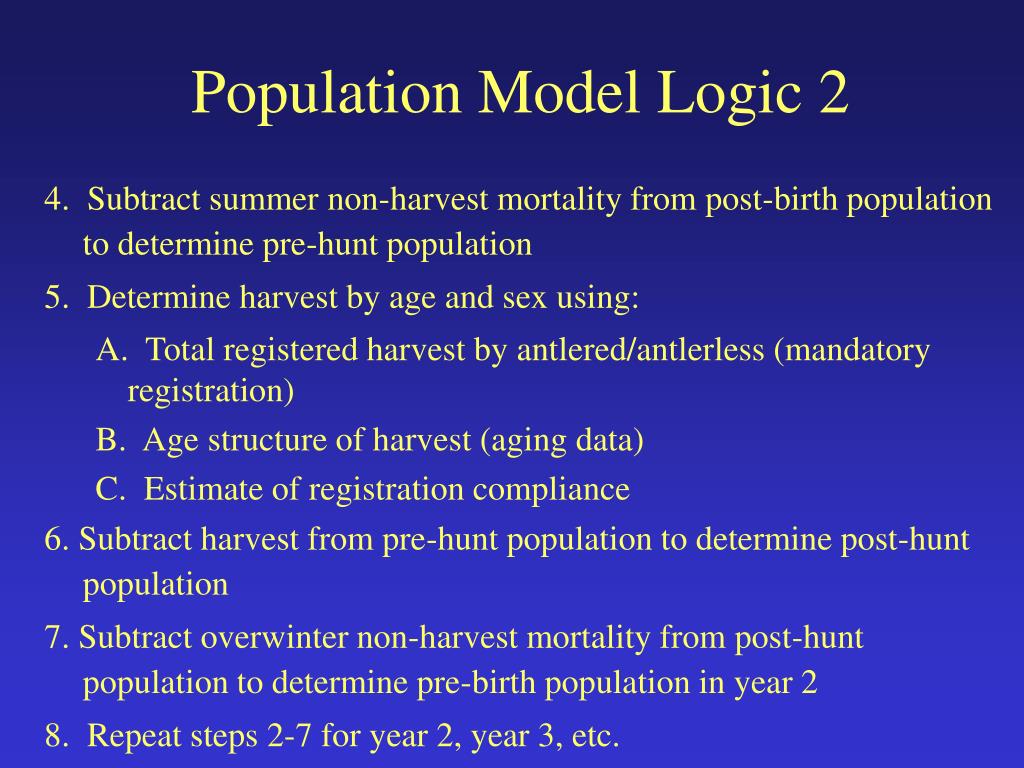 Population Model Logic 2

4. Subtract summer non-harvest mortality from post-birth population to determine pre-hunt population

5. Determine harvest by age and sex using:

A. Total registered harvest by antlered/antlerless (mandatory registration)

B. Age structure of harvest (aging data)

C. Estimate of registration compliance

6. Subtract harvest from pre-hunt population to determine post-hunt population

7. Subtract overwinter non-harvest mortality from post-hunt population to determine pre-birth population in year 2

8. Repeat steps 2-7 for year 2, year 3, etc.